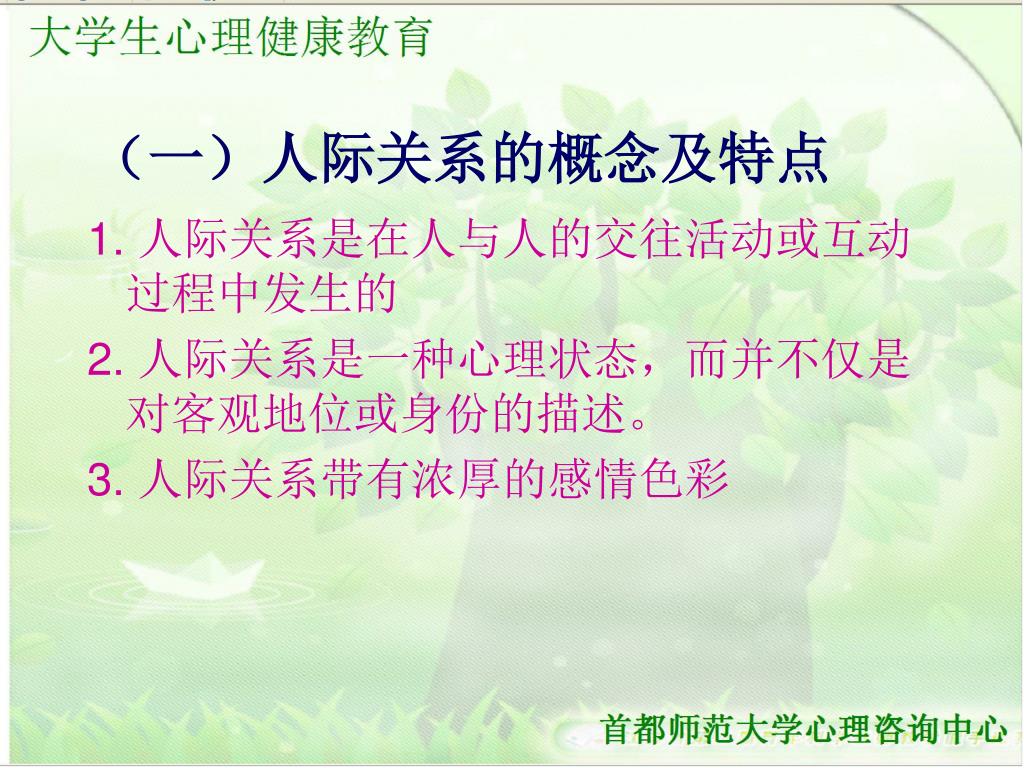 大学生心理健康教育

（一）人际关系的概念及特点

1. 人际关系是在人与人的交往活动或互动过程中发生的

2. 人际关系是一种心理状态，而并不仅是对客观地位或身份的描述。

3. 人际关系带有浓厚的感情色彩

首都师范大学心理咨询中心